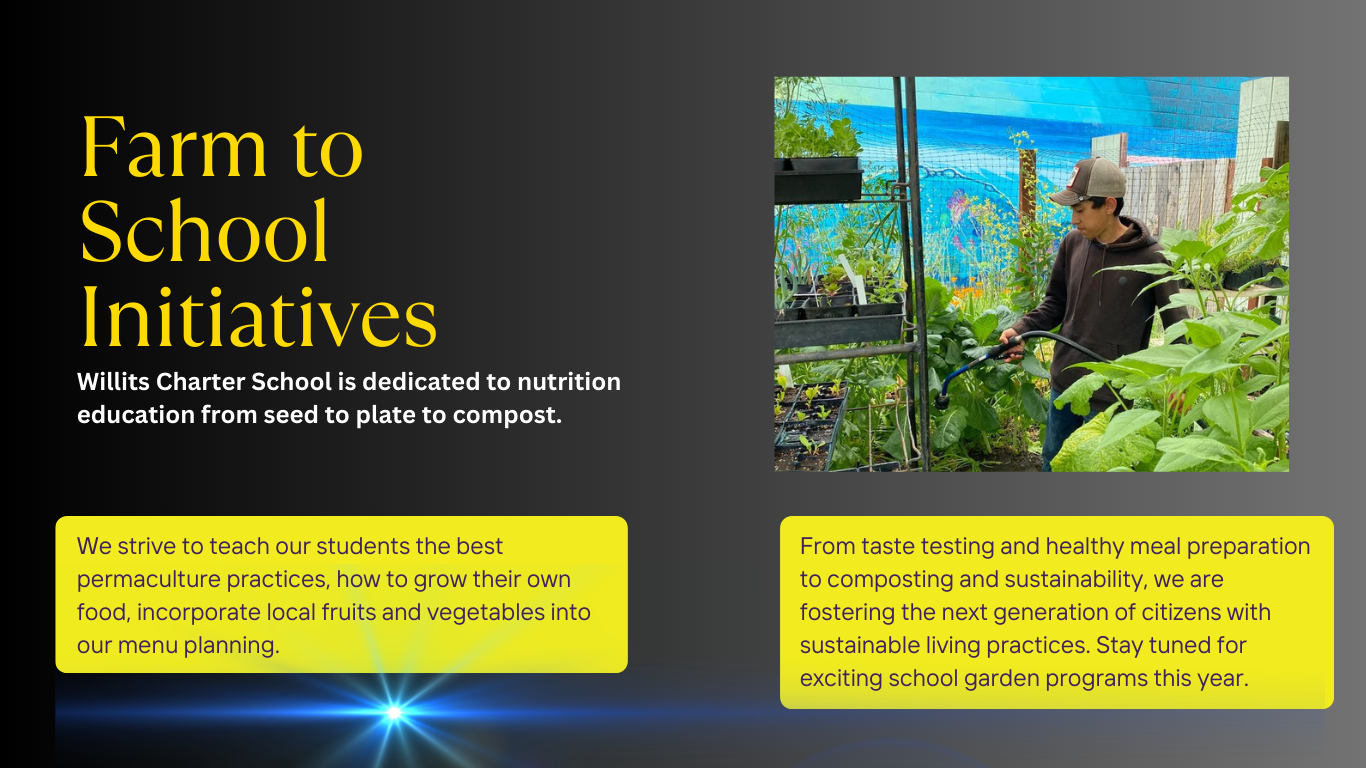 Farm to School Initiatives

Willits Charter School is dedicated to nutrition education from seed to plate to compost.

We strive to teach our students the best permaculture practices, how to grow their own food, incorporate local fruits and vegetables into our menu planning.

From taste testing and healthy meal preparation to composting and sustainability, we are fostering the next generation of citizens with sustainable living practices. Stay tuned for exciting school garden programs this year.